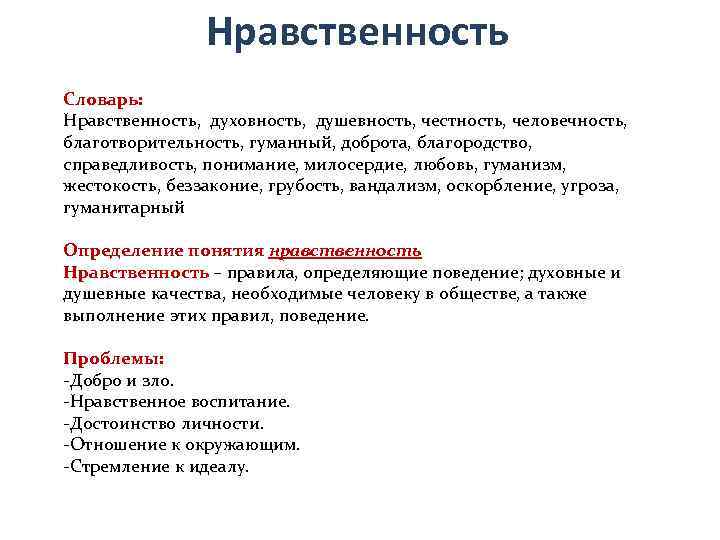 Нравственность

Словарь:
Нравственность, духовность, душевность, честность, человечность, благотворительность, гуманный, доброта, благородство, справедливость, понимание, милосердие, любовь, гуманизм, жестокость, беззаконие, грубость, вандализм, оскорбление, угроза, гуманитарный

Определение понятия нравственность
Нравственность – правила, определяющие поведение; духовные и душевные качества, необходимые человеку в обществе, а также выполнение этих правил, поведение.

Проблемы:
-Добро и зло.
-Нравственное воспитание.
-Достоинство личности.
-Отношение к окружающим.
-Стремление к идеалу.